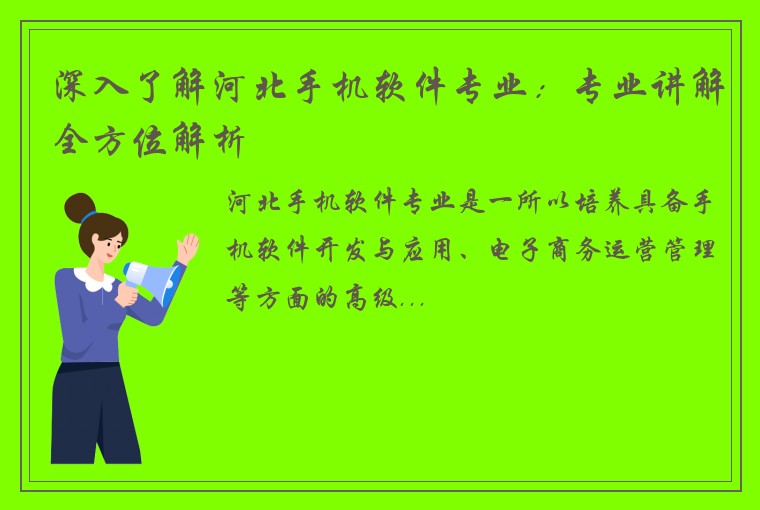 深入了解河北手机软件专业：专业讲解全方位解析

河北手机软件专业是一所以培养具备手机软件开发与应用、电子商务运营管理等方面的高级...